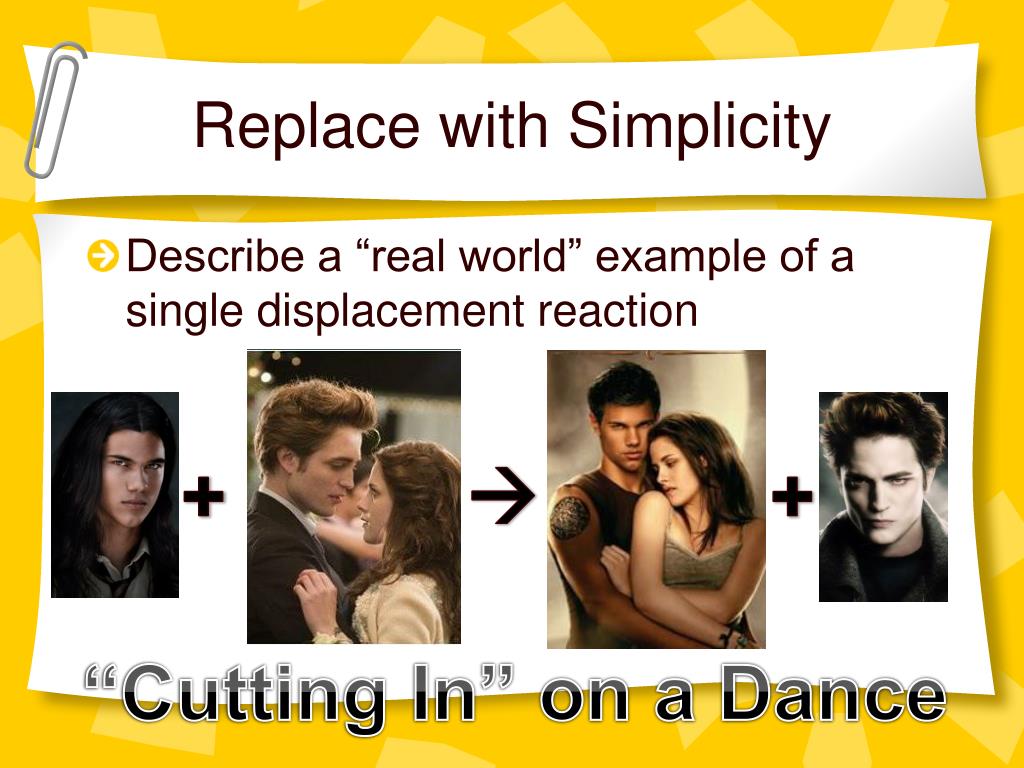 Replace with Simplicity

Describe a “real world” example of a single displacement reaction

+ → +

“Cutting In” on a Dance